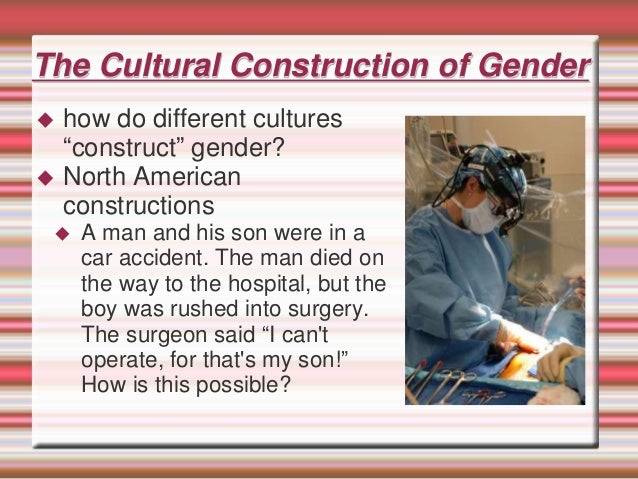 The Cultural Construction of Gender

◆ how do different cultures “construct” gender?
◆ North American constructions
◆ A man and his son were in a car accident. The man died on the way to the hospital, but the boy was rushed into surgery. The surgeon said “I can't operate, for that's my son!” How is this possible?